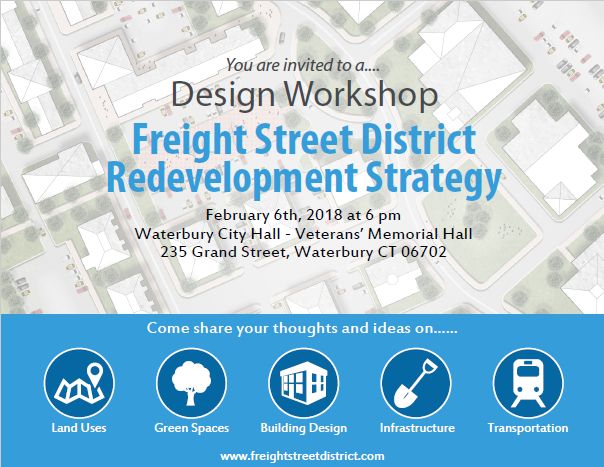 You are invited to a....

Design Workshop

Freight Street District Redevelopment Strategy

February 6th, 2018 at 6 pm
Waterbury City Hall - Veterans' Memorial Hall
235 Grand Street, Waterbury CT 06702

Come share your thoughts and ideas on......

Land Uses

Green Spaces

Building Design

Infrastructure

Transportation

www.freightstreetdistrict.com